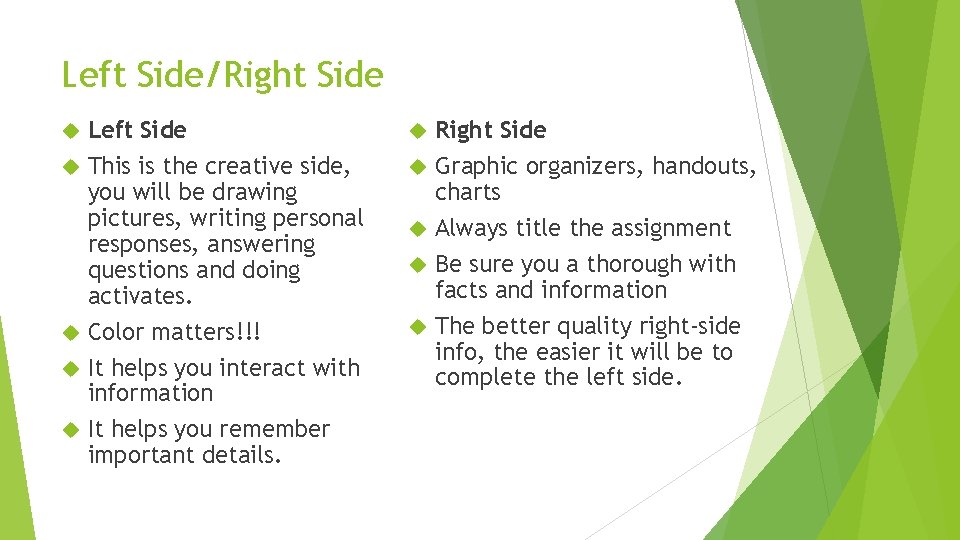 Left Side/Right Side

Left Side

This is the creative side, you will be drawing pictures, writing personal responses, answering questions and doing activates.

Color matters!!!

It helps you interact with information

It helps you remember important details.

Right Side

Graphic organizers, handouts, charts

Always title the assignment

Be sure you a thorough with facts and information

The better quality right-side info, the easier it will be to complete the left side.